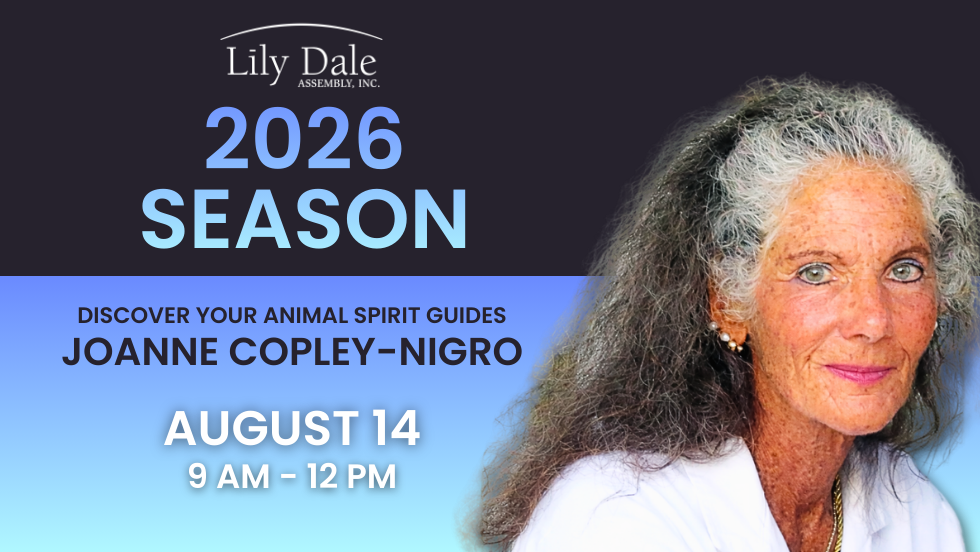 Lily Dale
ASSEMBLY, INC.

2026
SEASON

DISCOVER YOUR ANIMAL SPIRIT GUIDES
JOANNE COPLEY-NIGRO

AUGUST 14
9 AM - 12 PM